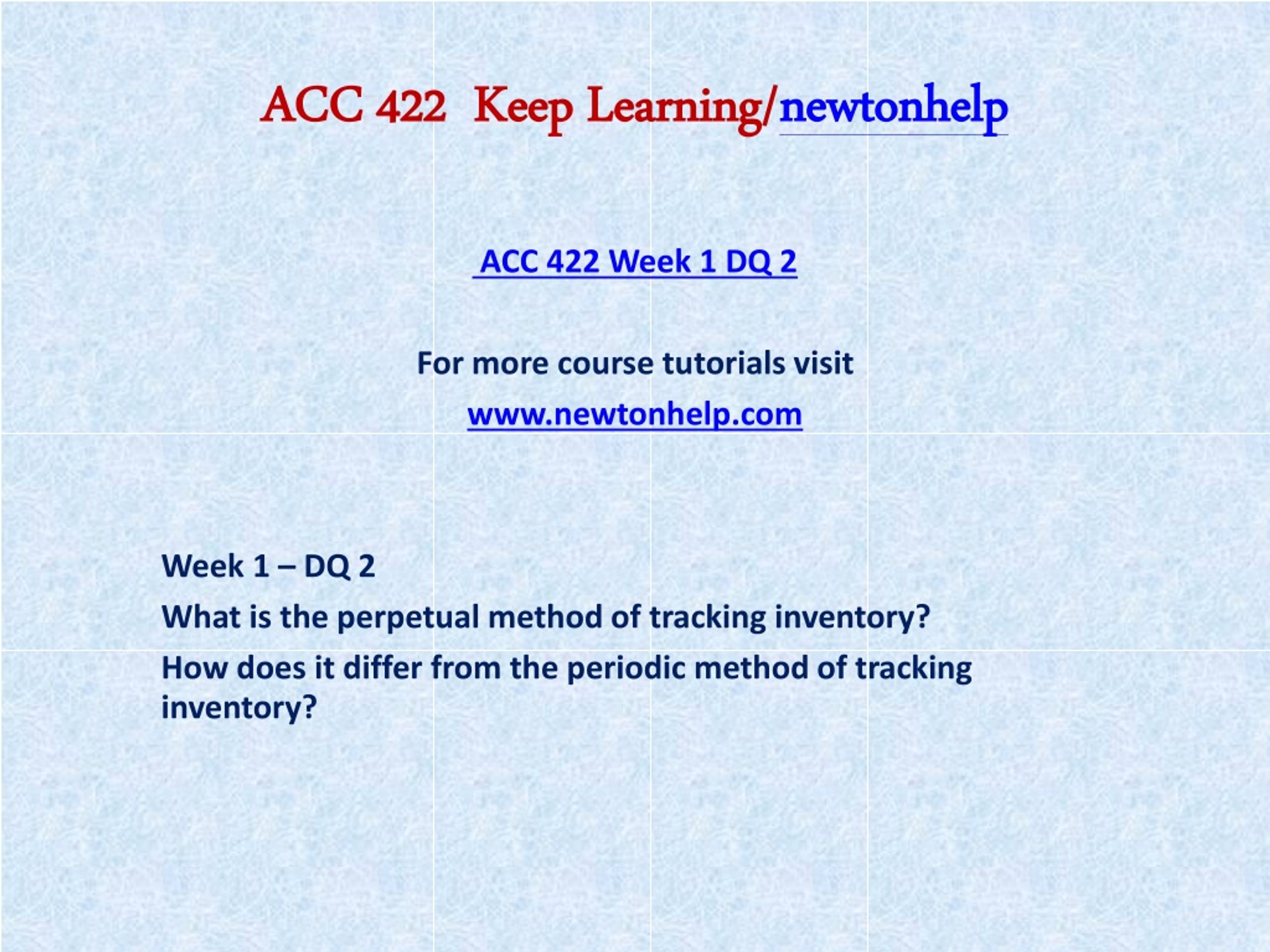 ACC 422 Keep Learning/newtonhelp

ACC 422 Week 1 DQ 2

For more course tutorials visit

www.newtonhelp.com

Week 1 – DQ 2

What is the perpetual method of tracking inventory?

How does it differ from the periodic method of tracking inventory?